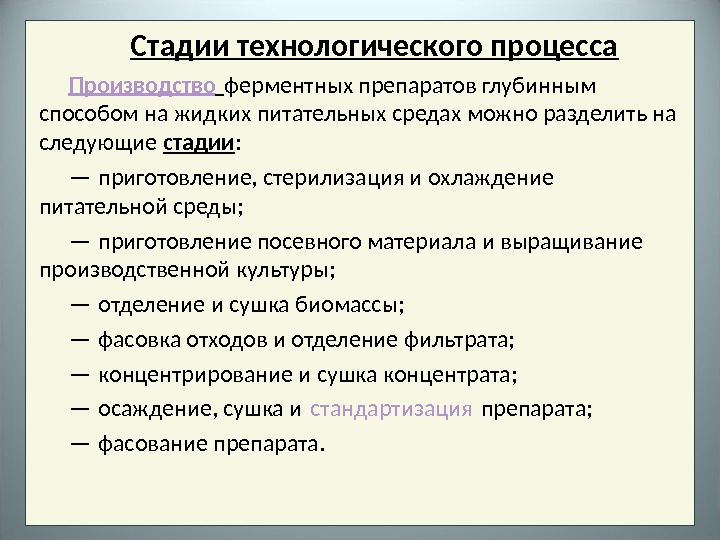 Стадии технологического процесса

Производство ферментных препаратов глубинным способом на жидких питательных средах можно разделить на следующие стадии:

— приготовление, стерилизация и охлаждение питательной среды;

— приготовление посевного материала и выращивание производственной культуры;

— отделение и сушка биомассы;

— фасовка отходов и отделение фильтрата;

— концентрирование и сушка концентрата;

— осаждение, сушка и стандартизация препарата;

— фасование препарата.